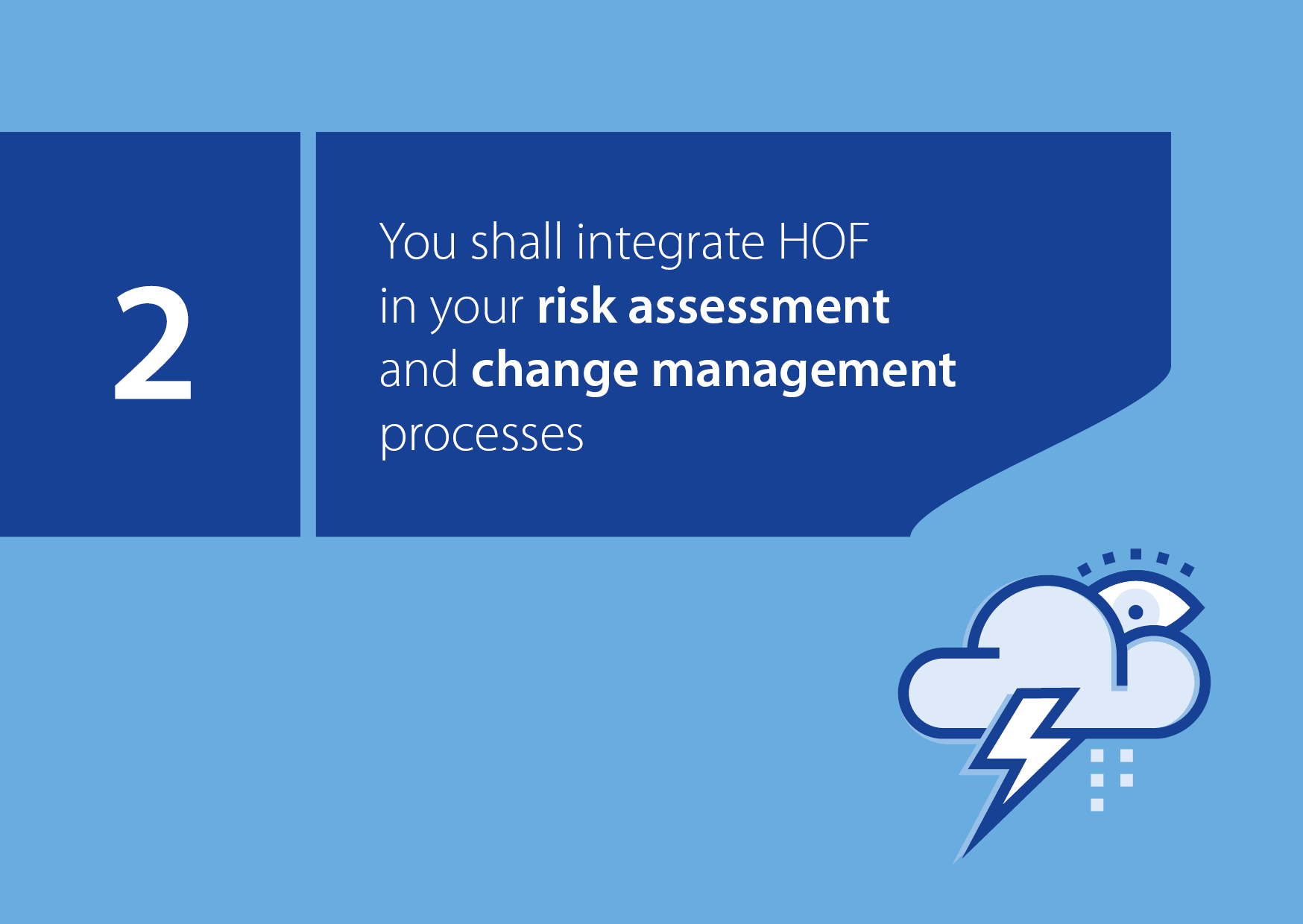 2

You shall integrate HOF in your risk assessment and change management processes